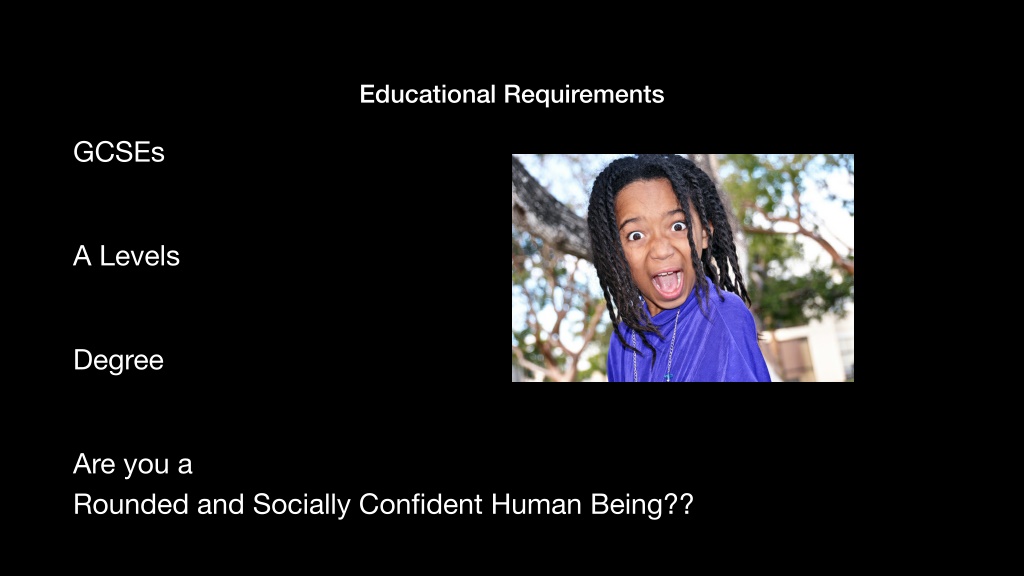 Educational Requirements

GCSEs

A Levels

Degree

Are you a
Rounded and Socially Confident Human Being??